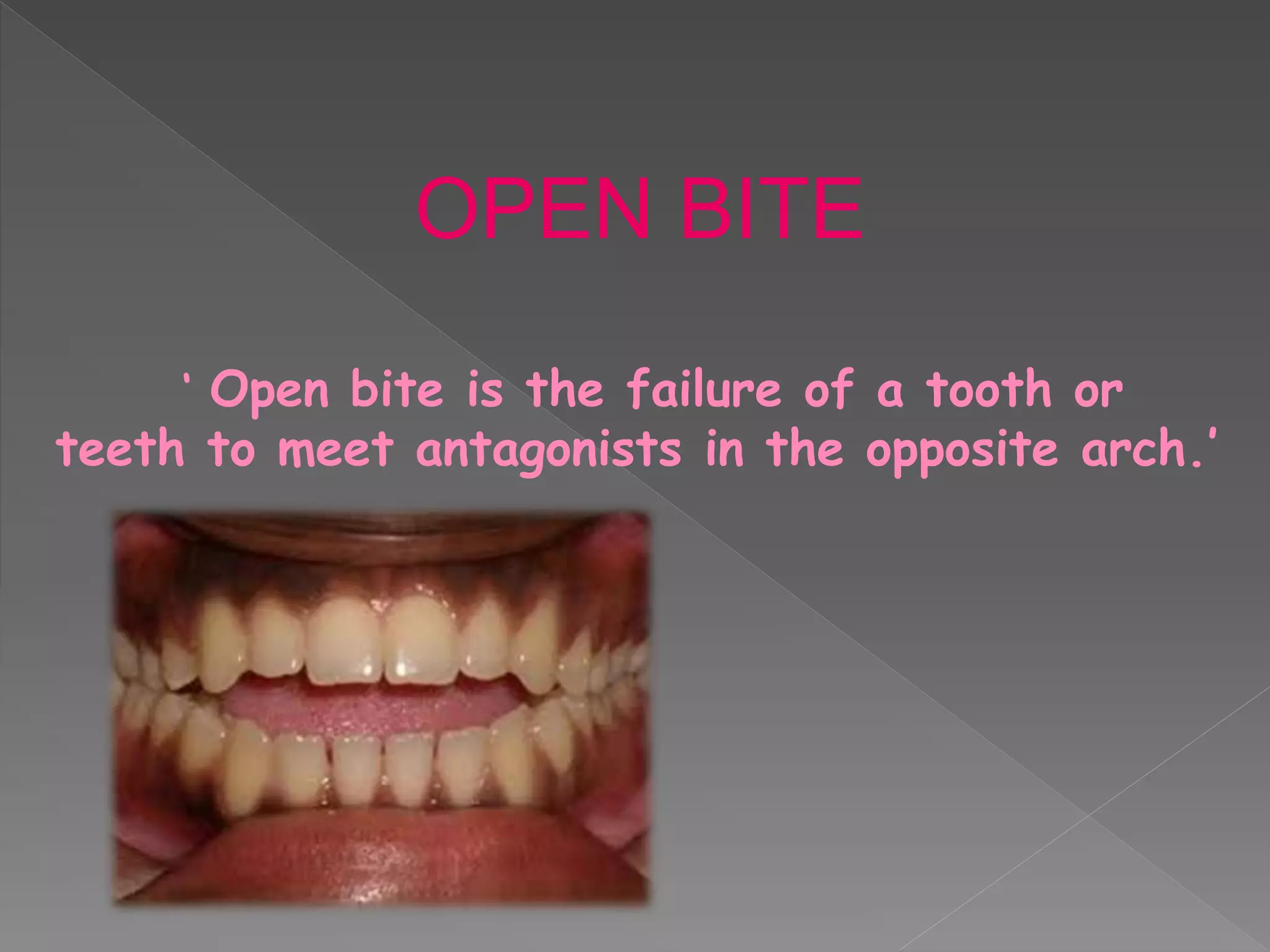 OPEN BITE

‘ Open bite is the failure of a tooth or teeth to meet antagonists in the opposite arch.’